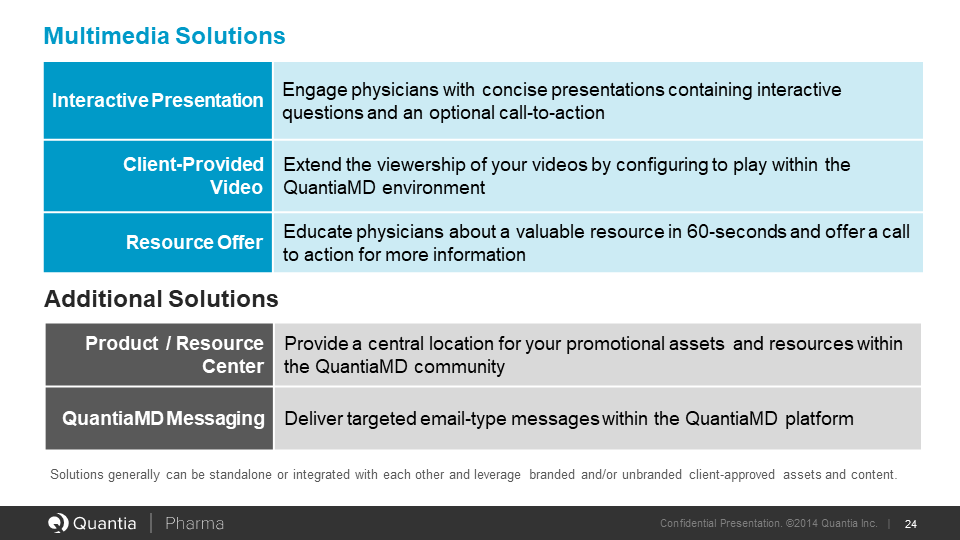 Multimedia Solutions

| Interactive Presentation | Engage physicians with concise presentations containing interactive questions and an optional call-to-action |
|---|---|
| Client-Provided Video | Extend the viewership of your videos by configuring to play within the QuantiaMD environment |
| Resource Offer | Educate physicians about a valuable resource in 60-seconds and offer a call to action for more information |

Additional Solutions

| Product / Resource Center | Provide a central location for your promotional assets and resources within the QuantiaMD community |
|---|---|
| QuantiaMD Messaging | Deliver targeted email-type messages within the QuantiaMD platform |

Solutions generally can be standalone or integrated with each other and leverage branded and/or unbranded client-approved assets and content.

Quantia | Pharma

Confidential Presentation. ©2014 Quantia Inc. | 24